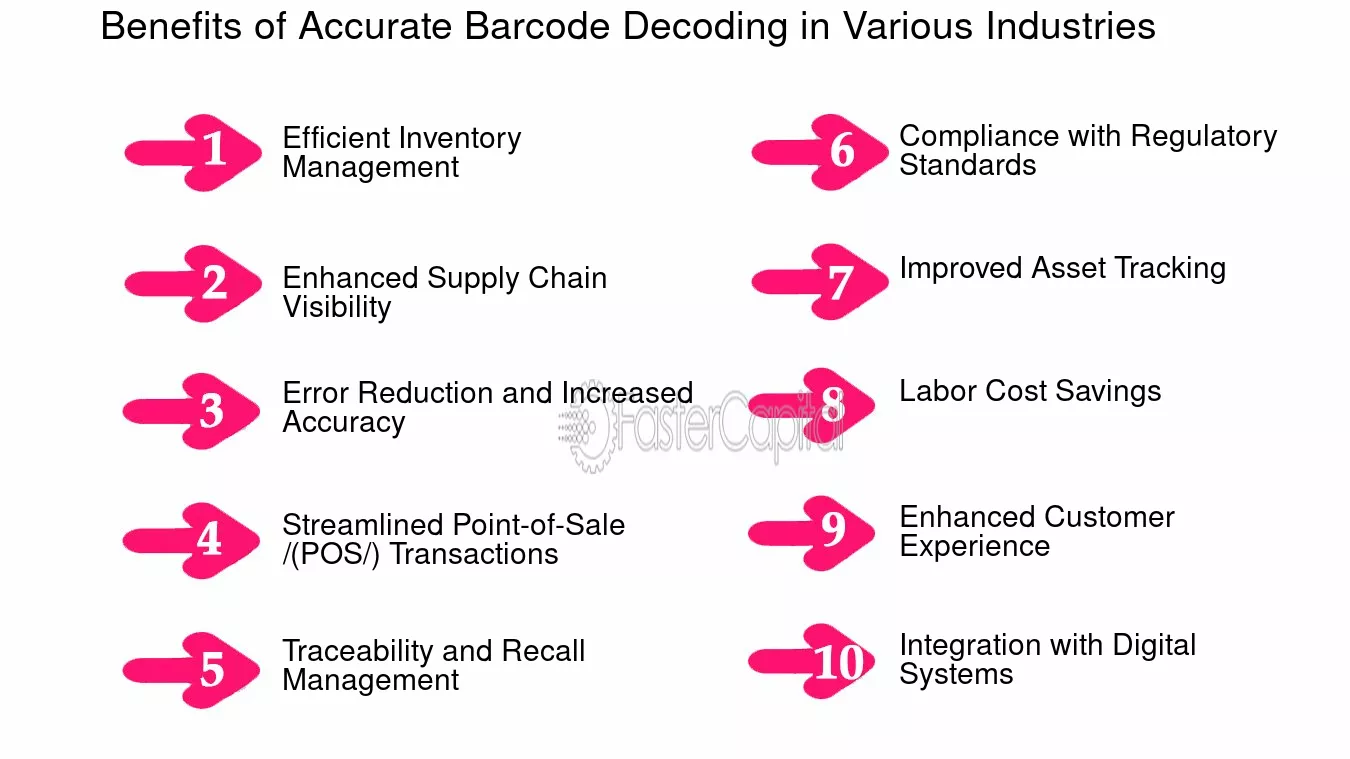 Benefits of Accurate Barcode Decoding in Various Industries

1 Efficient Inventory Management

2 Enhanced Supply Chain Visibility

3 Error Reduction and Increased Accuracy

4 Streamlined Point-of-Sale /(POS/) Transactions

5 Traceability and Recall Management

6 Compliance with Regulatory Standards

7 Improved Asset Tracking

8 Labor Cost Savings

9 Enhanced Customer Experience

10 Integration with Digital Systems

FasterCapital